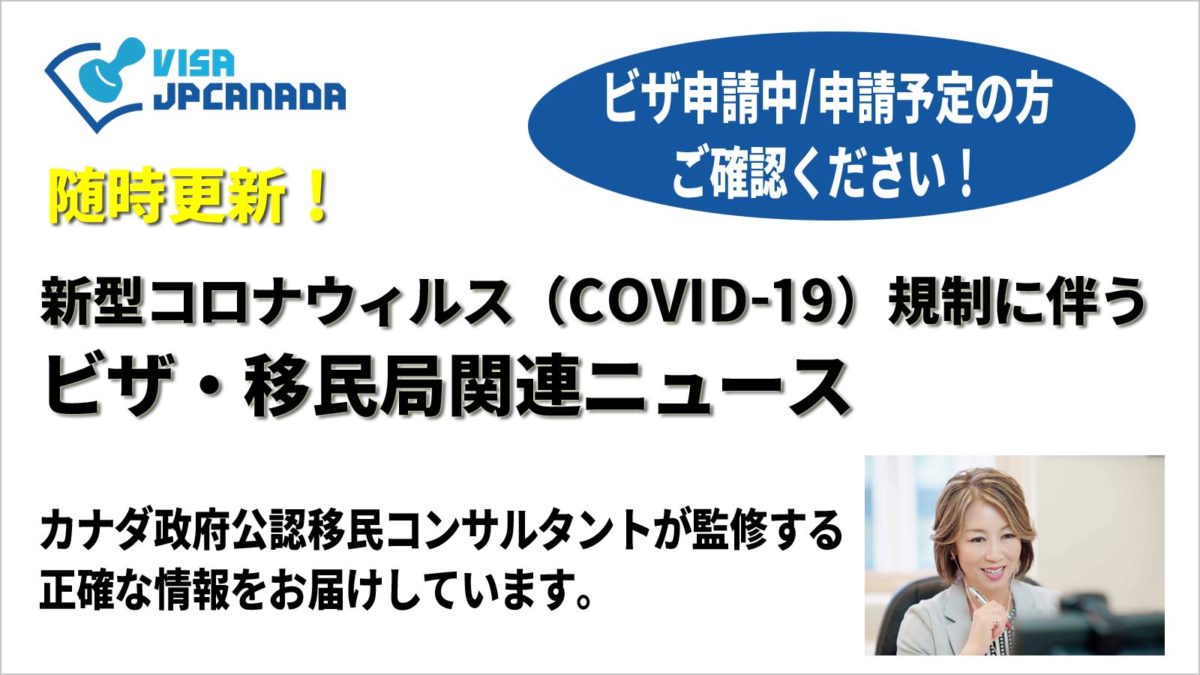 VISA JPCANADA

ビザ申請中/申請予定の方
ご確認ください！

随時更新！

新型コロナウィルス（COVID-19）規制に伴う
ビザ・移民局関連ニュース

カナダ政府公認移民コンサルタントが監修する
正確な情報をお届けしています。